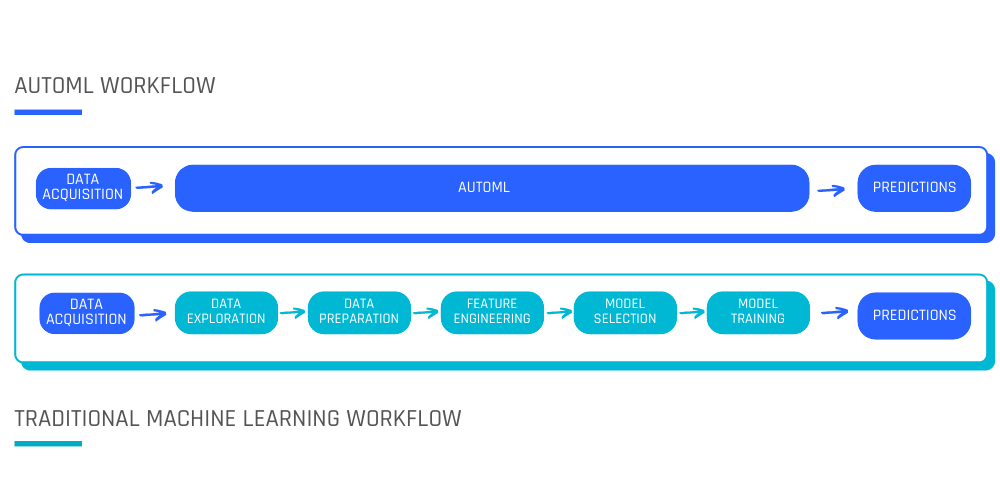 AUTOML WORKFLOW

DATA ACQUISITION

AUTOML

PREDICTIONS

DATA ACQUISITION

DATA EXPLORATION

DATA PREPARATION

FEATURE ENGINEERING

MODEL SELECTION

MODEL TRAINING

PREDICTIONS

TRADITIONAL MACHINE LEARNING WORKFLOW